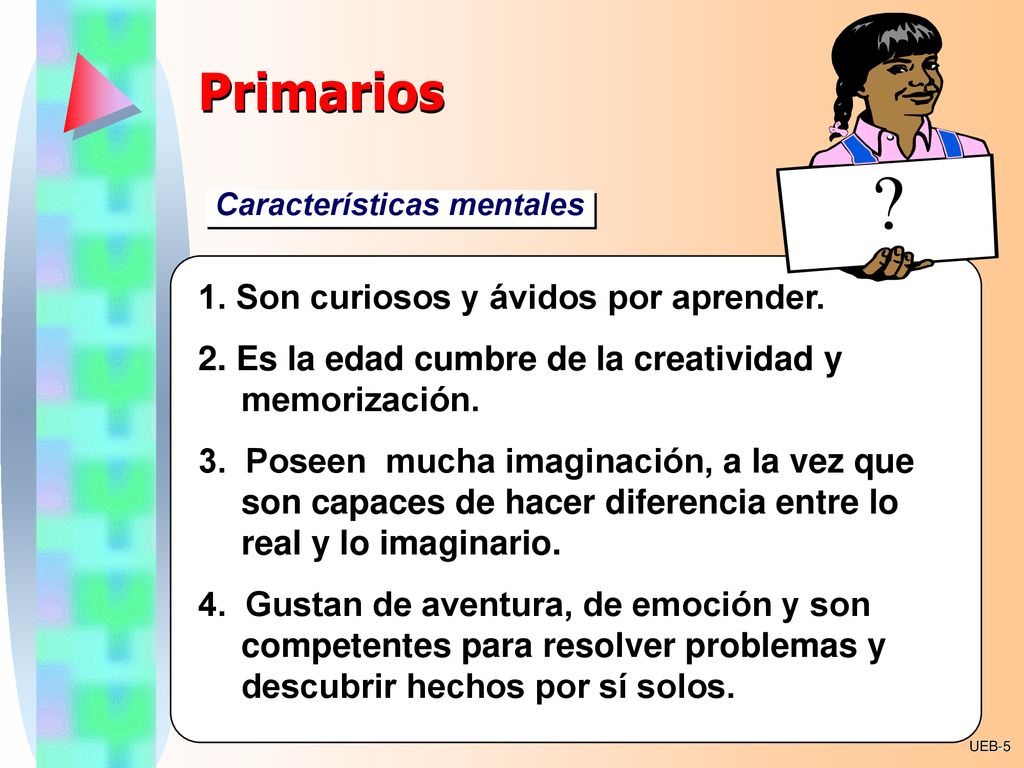 Primarios

Características mentales

?

1. Son curiosos y ávidos por aprender.

2. Es la edad cumbre de la creatividad y memorización.

3. Poseen mucha imaginación, a la vez que son capaces de hacer diferencia entre lo real y lo imaginario.

4. Gustan de aventura, de emoción y son competentes para resolver problemas y descubrir hechos por sí solos.

UEB-5